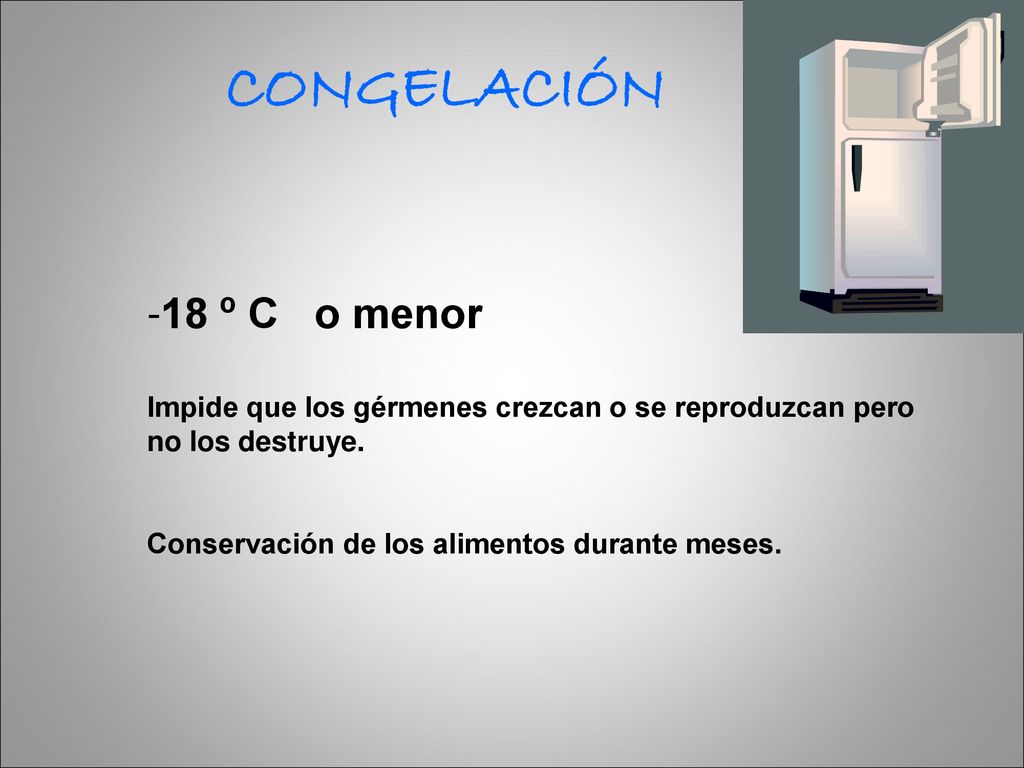 CONGELACIÓN

-18 º C o menor

Impide que los gérmenes crezcan o se reproduzcan pero no los destruye.

Conservación de los alimentos durante meses.